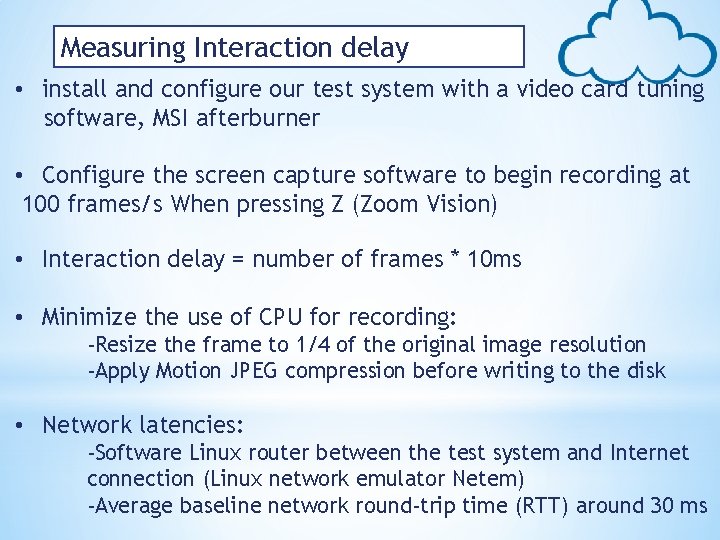 Measuring Interaction delay

• install and configure our test system with a video card tuning software, MSI afterburner

• Configure the screen capture software to begin recording at 100 frames/s When pressing Z (Zoom Vision)

• Interaction delay = number of frames * 10ms

• Minimize the use of CPU for recording:
-Resize the frame to 1/4 of the original image resolution
-Apply Motion JPEG compression before writing to the disk

• Network latencies:
-Software Linux router between the test system and Internet connection (Linux network emulator Netem)
-Average baseline network round-trip time (RTT) around 30 ms